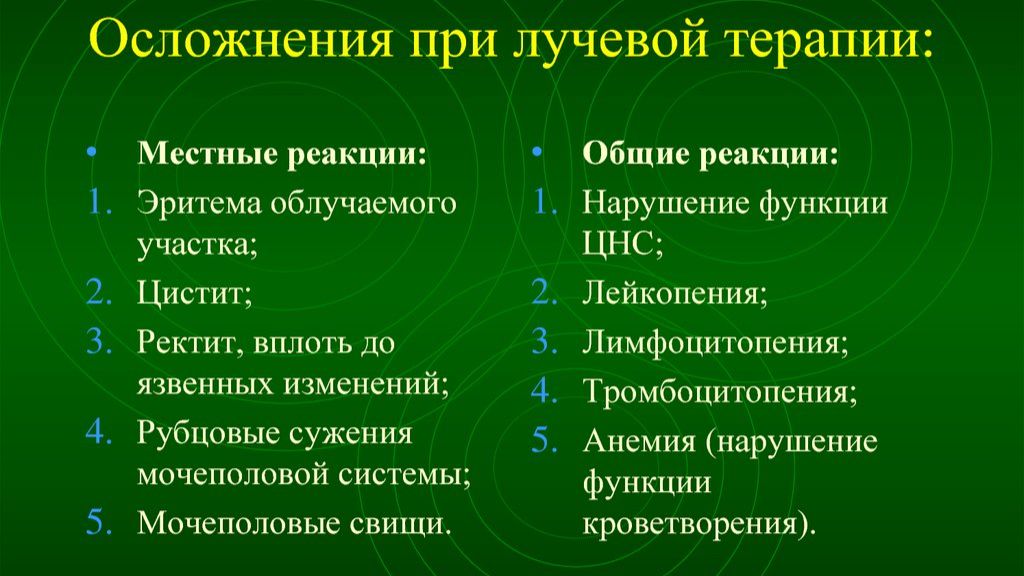 Осложнения при лучевой терапии:

• Местные реакции:
1. Эритема облучаемого участка;
2. Цистит;
3. Ректит, вплоть до язвенных изменений;
4. Рубцовые сужения мочеполовой системы;
5. Мочеполовые свищи.

• Общие реакции:
1. Нарушение функции ЦНС;
2. Лейкопения;
3. Лимфоцитопения;
4. Тромбоцитопения;
5. Анемия (нарушение функции кроветворения).